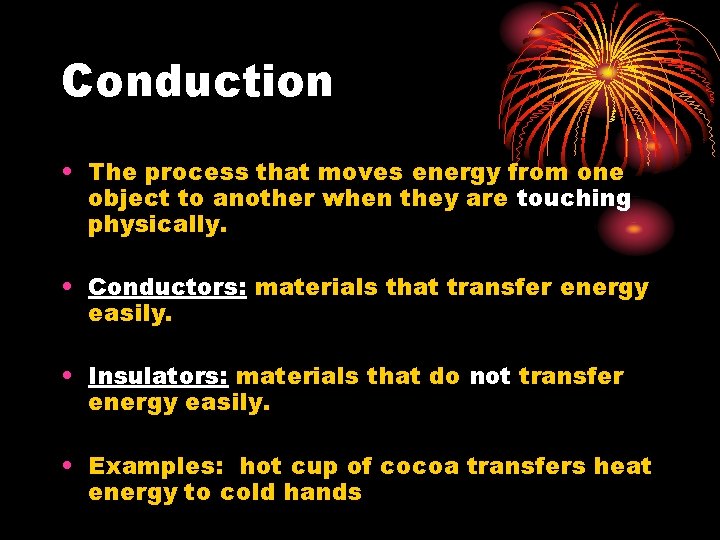 Conduction

• The process that moves energy from one object to another when they are touching physically.

• Conductors: materials that transfer energy easily.

• Insulators: materials that do not transfer energy easily.

• Examples: hot cup of cocoa transfers heat energy to cold hands